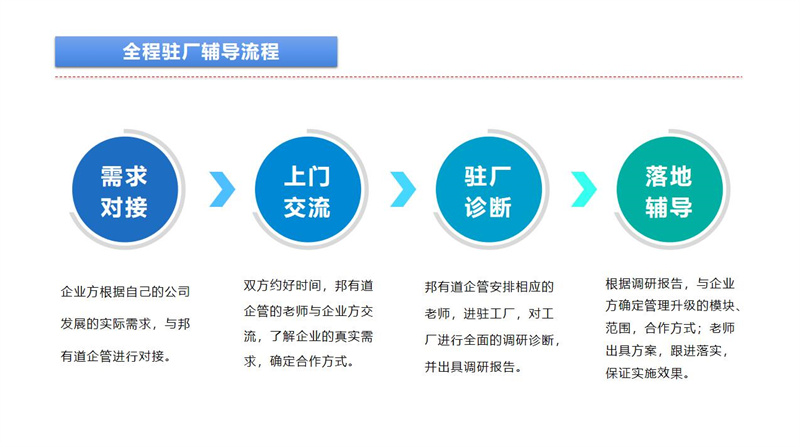 全程驻厂辅导流程

需求对接

上门交流

驻厂诊断

落地辅导

企业方根据自己的公司发展的实际需求，与邦有道企管进行对接。

双方约好时间，邦有道企管的老师与企业方交流，了解企业的真实需求，确定合作方式。

邦有道企管安排相应的老师，进驻工厂，对工厂进行全面的调研诊断，并出具调研报告。

根据调研报告，与企业方确定管理升级的模块、范围，合作方式；老师出具方案，跟进落实，保证实施效果。